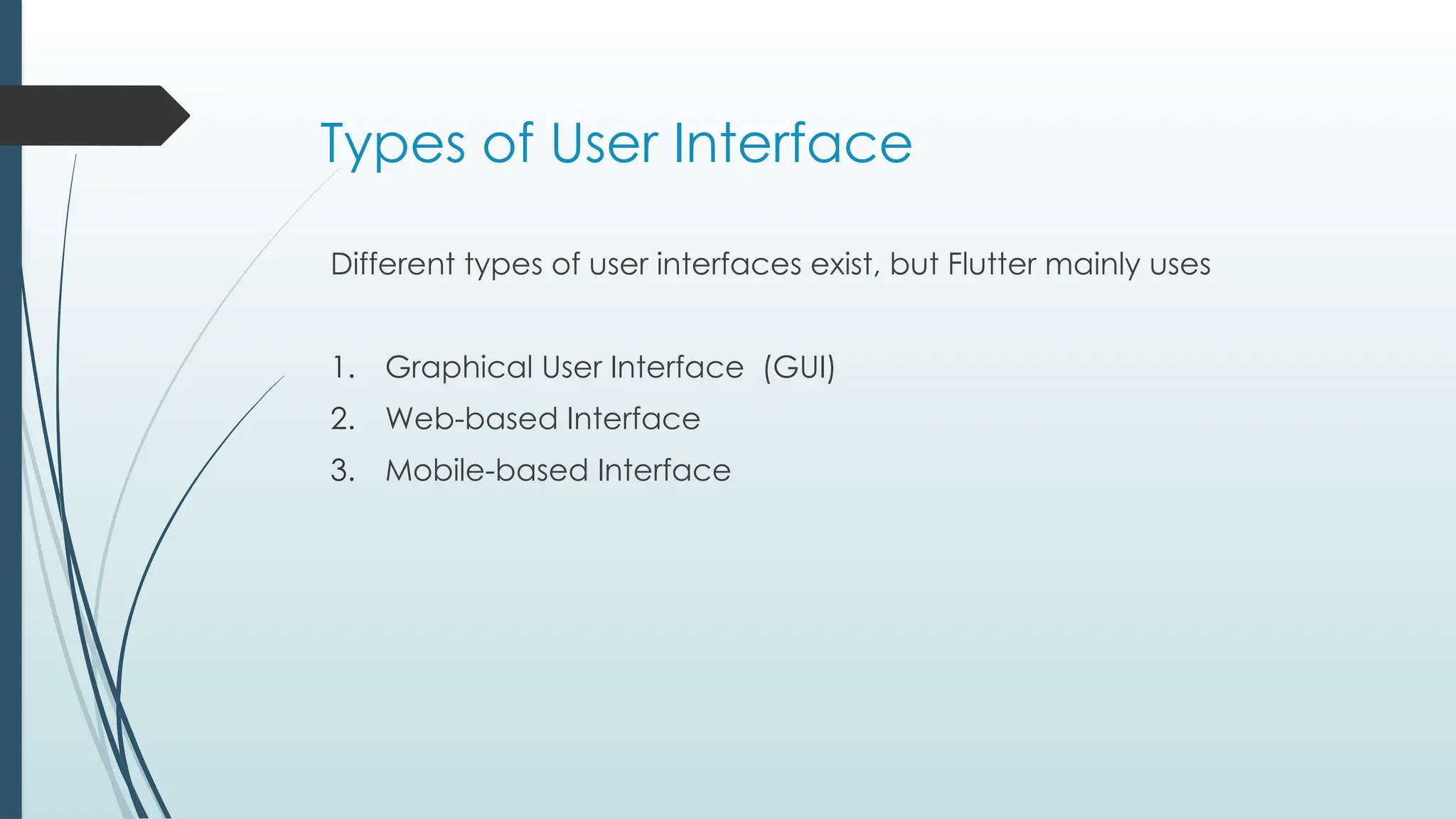 Types of User Interface

Different types of user interfaces exist, but Flutter mainly uses

1. Graphical User Interface (GUI)
2. Web-based Interface
3. Mobile-based Interface